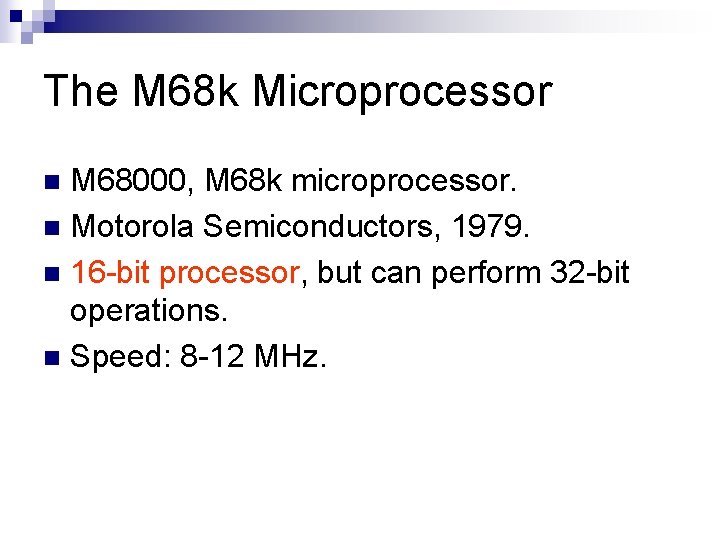 The M68k Microprocessor

- M68000, M68k microprocessor.
- Motorola Semiconductors, 1979.
- 16-bit processor, but can perform 32-bit operations.
- Speed: 8-12 MHz.